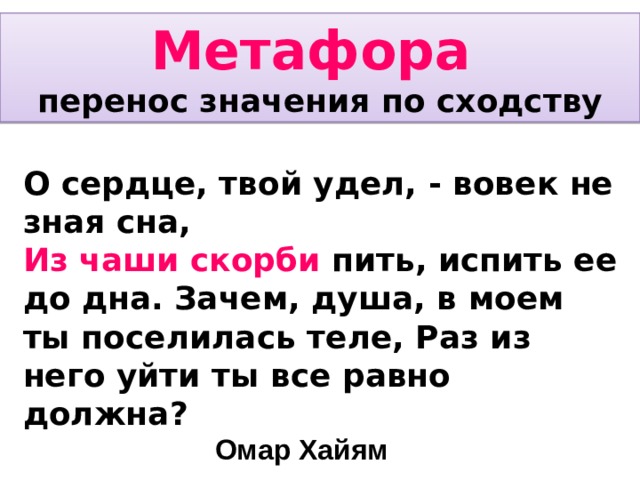 Метафора
перенос значения по сходству

О сердце, твой удел, - вовек не зная сна,
Из чаши скорби пить, испить ее до дна. Зачем, душа, в моем ты поселилась теле, Раз из него уйти ты все равно должна?

Омар Хайям